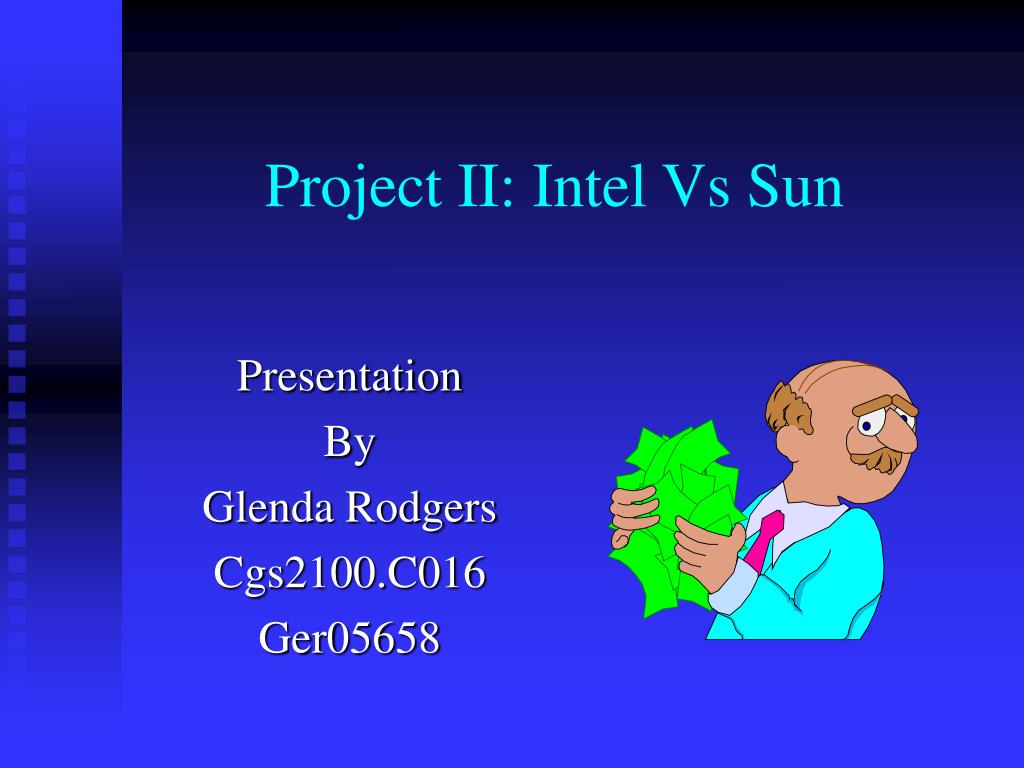 Project II: Intel Vs Sun

Presentation
By
Glenda Rodgers
Cgs2100.C016
Ger05658